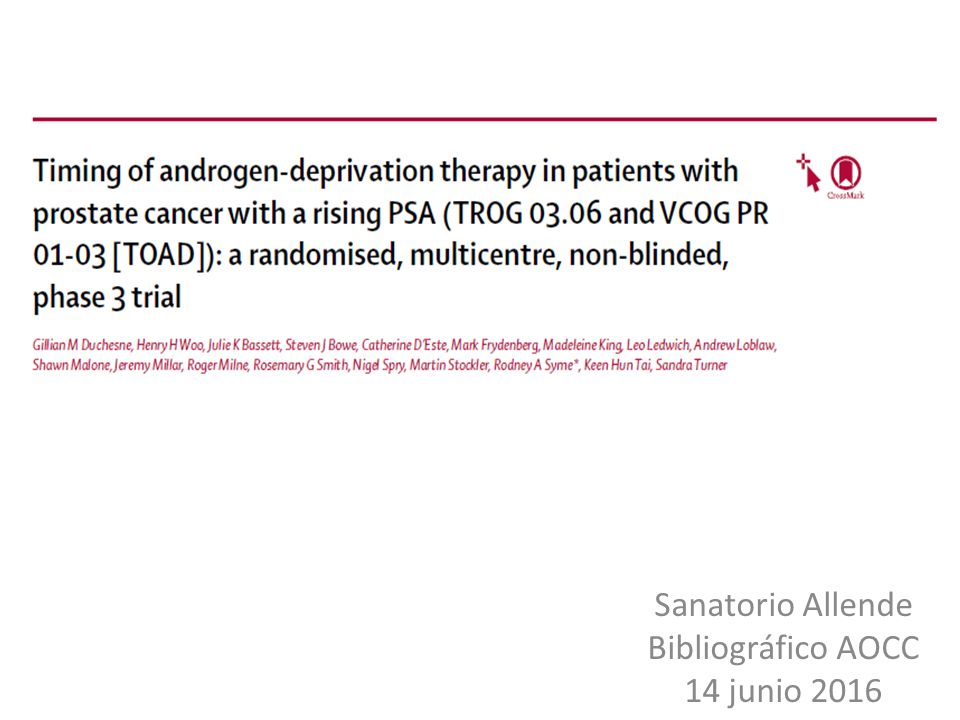 Timing of androgen-deprivation therapy in patients with prostate cancer with a rising PSA (TROG 03.06 and VCOG PR 01-03 [TOAD]): a randomised, multicentre, non-blinded, phase 3 trial

CrossMark

Gillian M Duchesne, Henry H Woo, Julie K Bassett, Steven J Bowe, Catherine D'Este, Mark Frydenberg, Madeleine King, Leo Ledwich, Andrew Loblaw, Shawn Malone, Jeremy Millar, Roger Milne, Rosemary G Smith, Nigel Spry, Martin Stockler, Rodney A Syme*, Keen Hun Tai, Sandra Turner

Sanatorio Allende
Bibliográfico AOCC
14 junio 2016